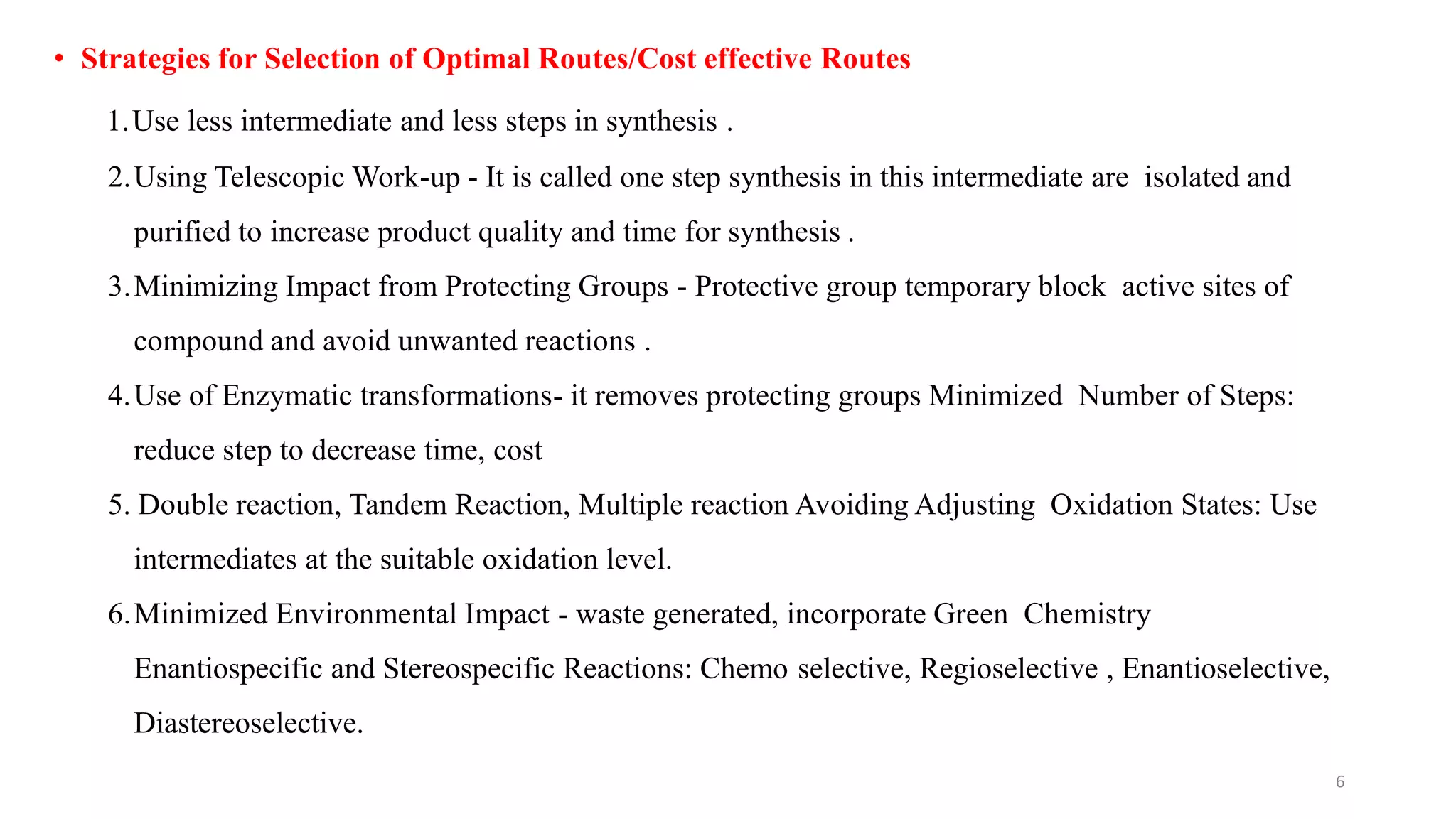 • Strategies for Selection of Optimal Routes/Cost effective Routes

1. Use less intermediate and less steps in synthesis .

2. Using Telescopic Work-up - It is called one step synthesis in this intermediate are isolated and purified to increase product quality and time for synthesis .

3. Minimizing Impact from Protecting Groups - Protective group temporary block active sites of compound and avoid unwanted reactions .

4. Use of Enzymatic transformations- it removes protecting groups Minimized Number of Steps: reduce step to decrease time, cost

5. Double reaction, Tandem Reaction, Multiple reaction Avoiding Adjusting Oxidation States: Use intermediates at the suitable oxidation level.

6. Minimized Environmental Impact - waste generated, incorporate Green Chemistry Enantiospecific and Stereospecific Reactions: Chemo selective, Regioselective , Enantioselective, Diastereoselective.

6